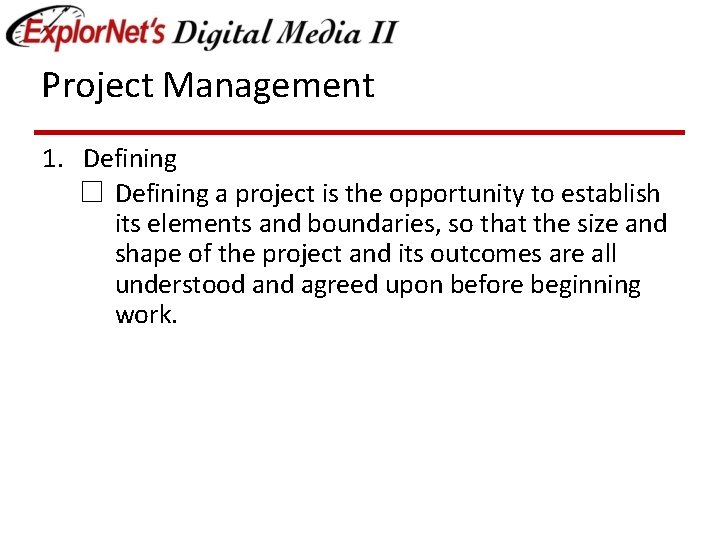 ExplorNet's Digital Media II

Project Management

1. Defining

☐ Defining a project is the opportunity to establish its elements and boundaries, so that the size and shape of the project and its outcomes are all understood and agreed upon before beginning work.